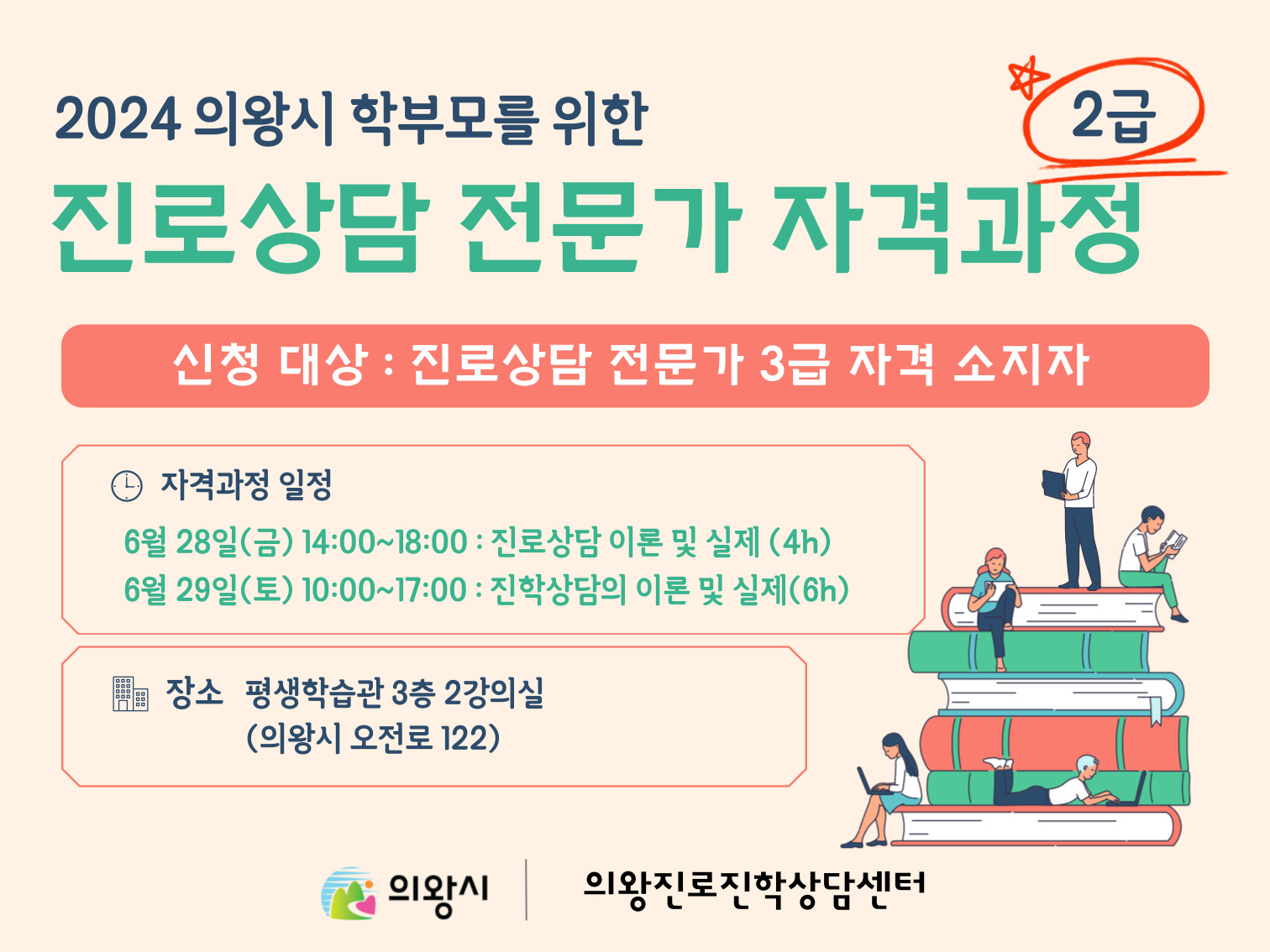 2024 의왕시 학부모를 위한

2급

진로상담 전문가 자격과정

신청 대상 : 진로상담 전문가 3급 자격 소지자

자격과정 일정

6월 28일(금) 14:00~18:00 : 진로상담 이론 및 실제 (4h)
6월 29일(토) 10:00~17:00 : 진학상담의 이론 및 실제(6h)

장소 평생학습관 3층 2강의실
(의왕시 오전로 122)

의왕시

의왕진로진학상담센터